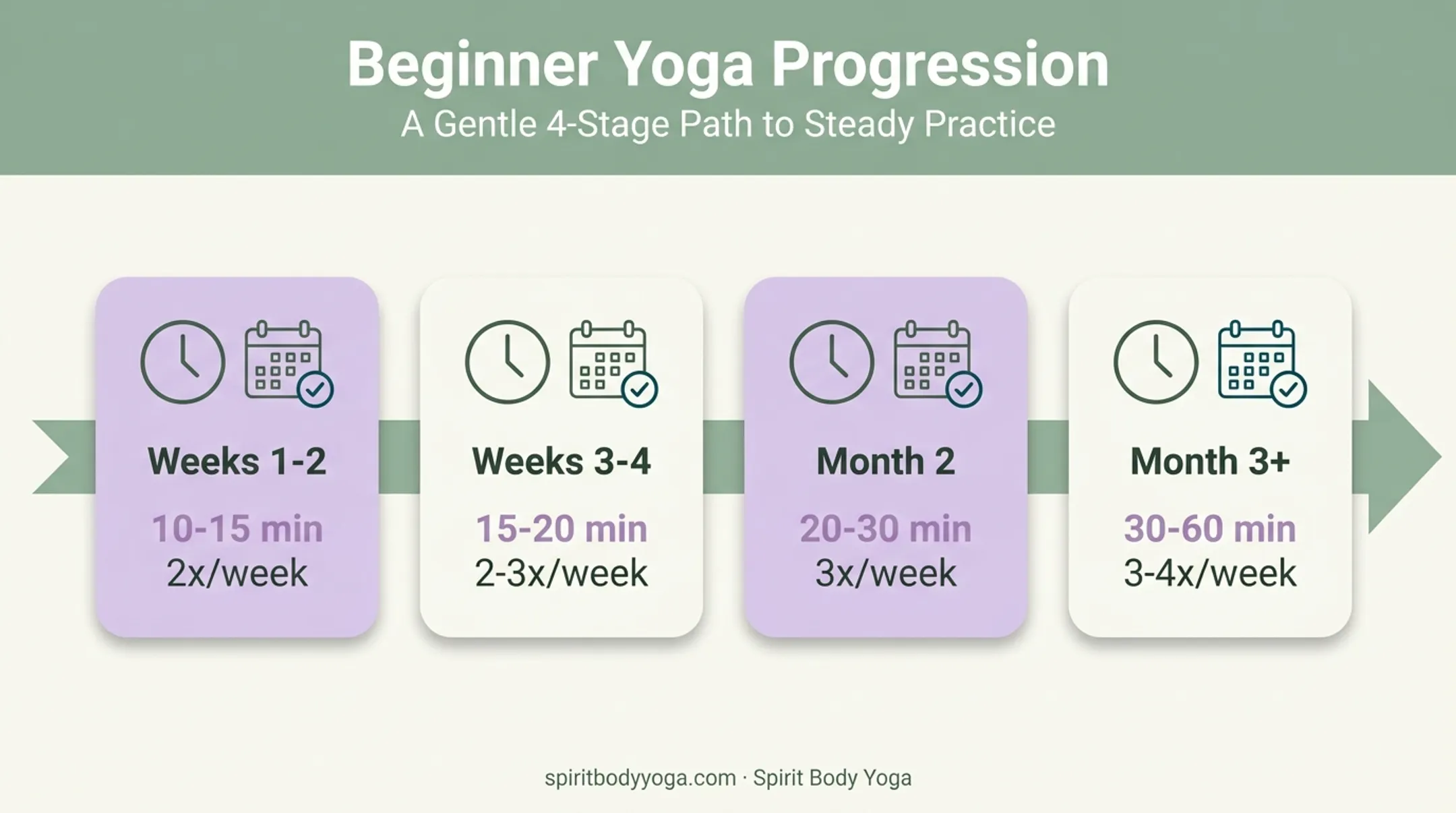 Beginner Yoga Progression
A Gentle 4-Stage Path to Steady Practice

Weeks 1-2
10-15 min
2x/week

Weeks 3-4
15-20 min
2-3x/week

Month 2
20-30 min
3x/week

Month 3+
30-60 min
3-4x/week

spiritbodyyoga.com · Spirit Body Yoga